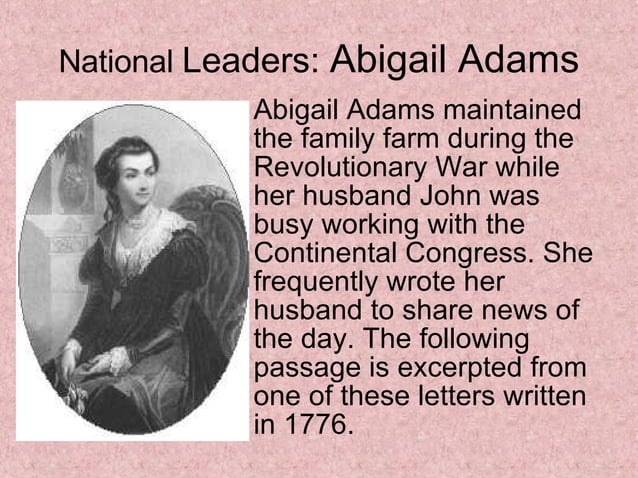 National Leaders: Abigail Adams

Abigail Adams maintained the family farm during the Revolutionary War while her husband John was busy working with the Continental Congress. She frequently wrote her husband to share news of the day. The following passage is excerpted from one of these letters written in 1776.